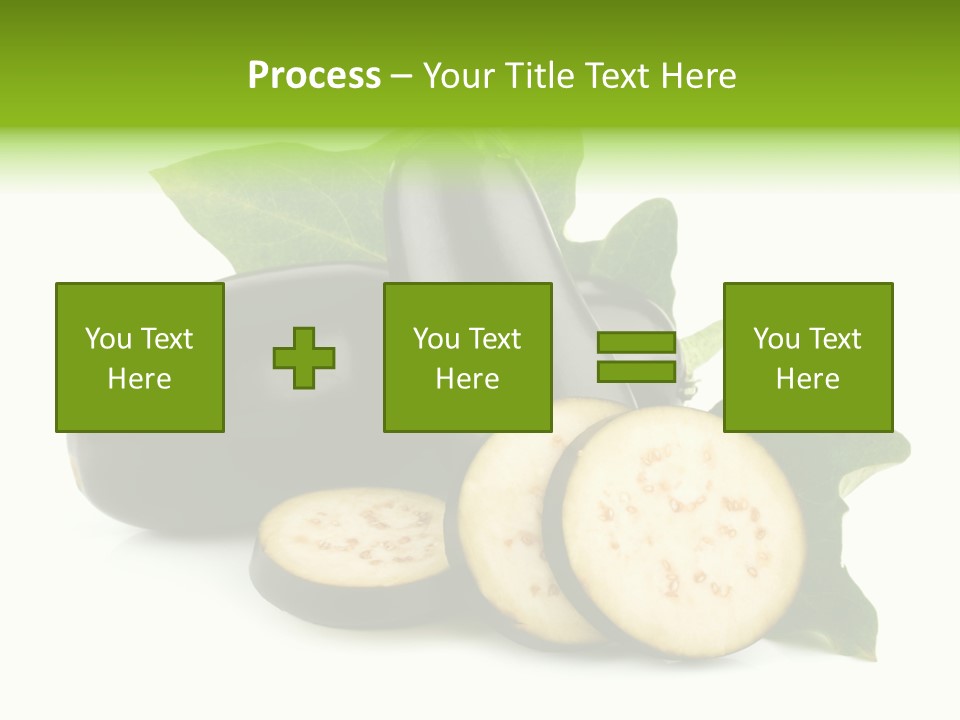 Process – Your Title Text Here

You Text Here

You Text Here

You Text Here